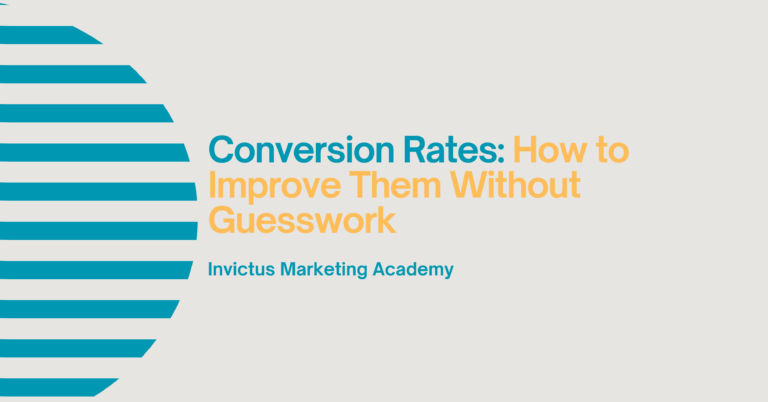 Conversion Rates: How to Improve Them Without Guesswork

Invictus Marketing Academy